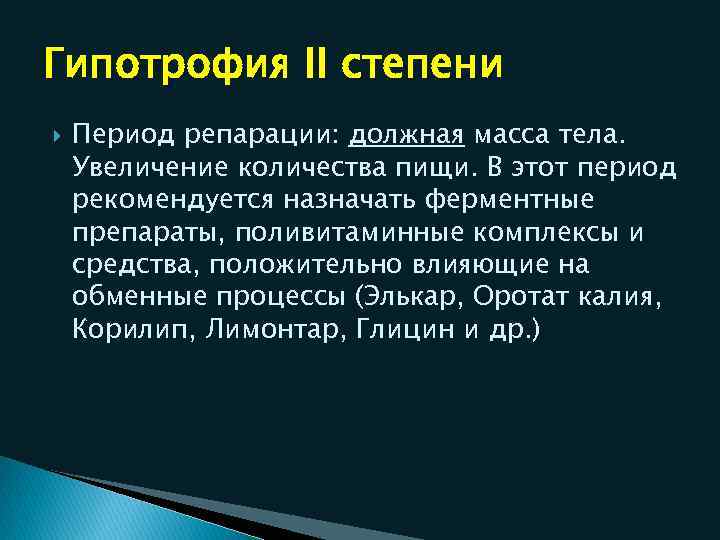 Гипотрофия II степени

Период репарации: должная масса тела. Увеличение количества пищи. В этот период рекомендуется назначать ферментные препараты, поливитаминные комплексы и средства, положительно влияющие на обменные процессы (Элькар, Оротат калия, Корилип, Лимонтар, Глицин и др.)